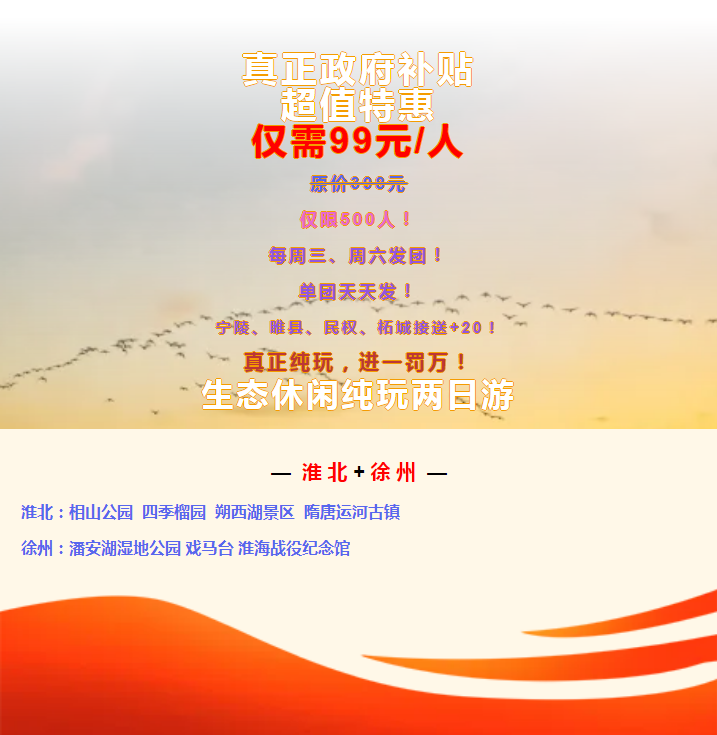 真正政府补贴
超值特惠
仅需99元/人

原价398元

仅限500人！

每周三、周六发团！

单团天天发！

宁陵、睢县、民权、柘城接送+20！

真正纯玩，进一罚万！

生态休闲纯玩两日游

— 淮北+徐州 —

淮北：相山公园 四季榴园 朔西湖景区 隋唐运河古镇

徐州：潘安湖湿地公园 戏马台 淮海战役纪念馆